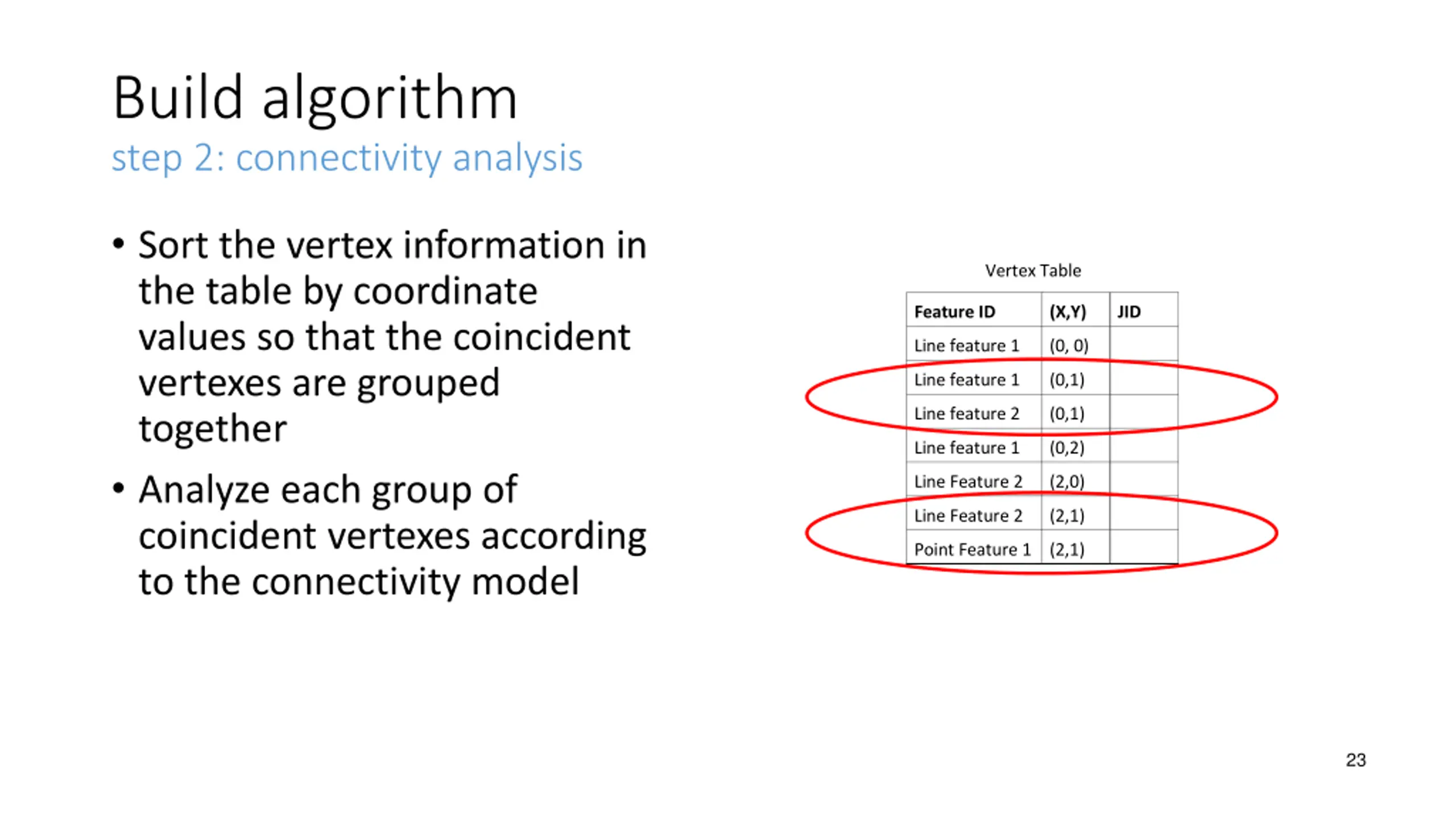 Build algorithm
step 2: connectivity analysis

• Sort the vertex information in the table by coordinate values so that the coincident vertexes are grouped together

• Analyze each group of coincident vertexes according to the connectivity model

Vertex Table

| Feature ID | (X,Y) | JID |
|---|---|---|
| Line feature 1 | (0, 0) | |
| Line feature 1 | (0,1) | |
| Line feature 2 | (0,1) | |
| Line feature 1 | (0,2) | |
| Line Feature 2 | (2,0) | |
| Line Feature 2 | (2,1) | |
| Point Feature 1 | (2,1) | |

23